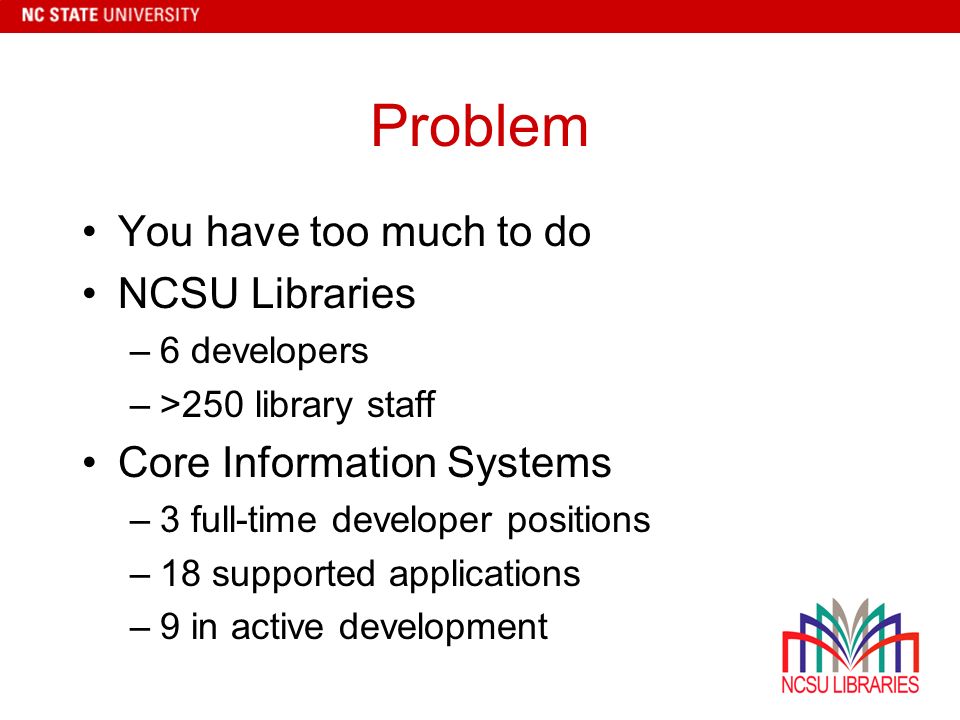 NC STATE UNIVERSITY

Problem

• You have too much to do
• NCSU Libraries
– 6 developers
– >250 library staff
• Core Information Systems
– 3 full-time developer positions
– 18 supported applications
– 9 in active development

NCSU LIBRARIES